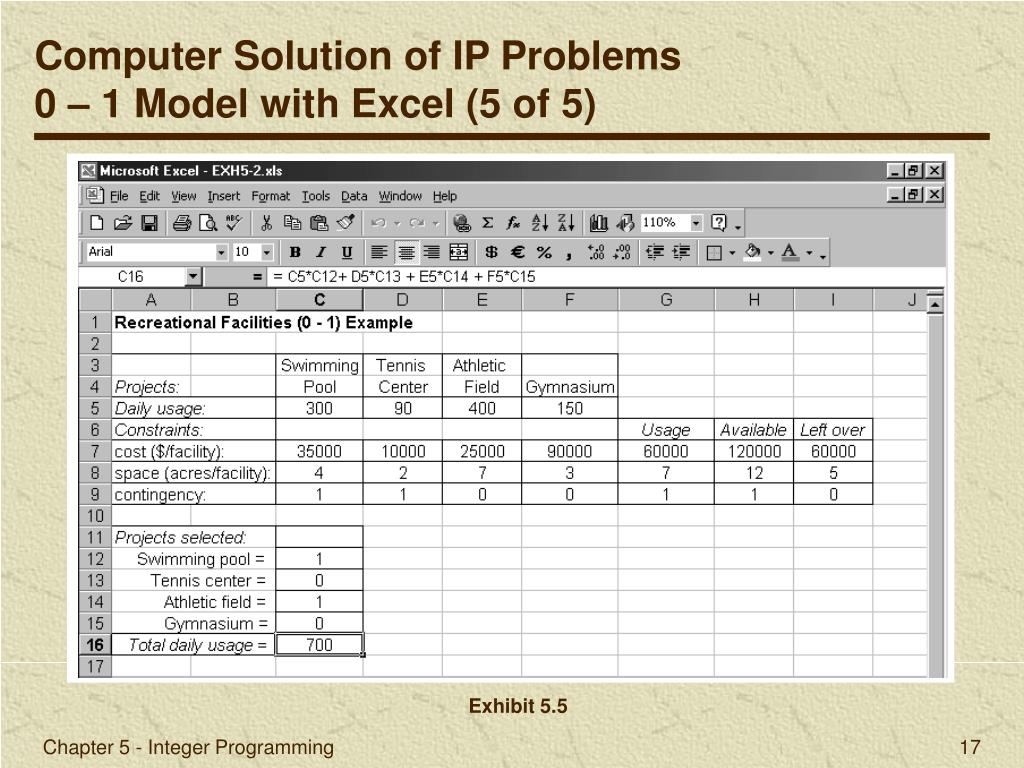 Computer Solution of IP Problems
0 – 1 Model with Excel (5 of 5)

Microsoft Excel - EXH5-2.xls

File Edit View Insert Format Tools Data Window Help

110%

Arial 10 B I U $ € % ,

C16 = = C5*C12+ D5*C13 + E5*C14 + F5*C15

| | A | B | C | D | E | F | G | H | I | J |
|---|---|---|---|---|---|---|---|---|---|---|
| 1 | Recreational Facilities (0 - 1) Example | | | | | | | | | |
| 2 | | | | | | | | | | |
| 3 | | | Swimming | Tennis | Athletic | | | | | |
| 4 | Projects: | | Pool | Center | Field | Gymnasium | | | | |
| 5 | Daily usage: | | 300 | 90 | 400 | 150 | | | | |
| 6 | Constraints: | | | | | | Usage | Available | Left over | |
| 7 | cost ($/facility): | | 35000 | 10000 | 25000 | 90000 | 60000 | 120000 | 60000 | |
| 8 | space (acres/facility): | | 4 | 2 | 7 | 3 | 7 | 12 | 5 | |
| 9 | contingency: | | 1 | 1 | 0 | 0 | 1 | 1 | 0 | |
| 10 | | | | | | | | | | |
| 11 | Projects selected: | | | | | | | | | |
| 12 | Swimming pool = | | 1 | | | | | | | |
| 13 | Tennis center = | | 0 | | | | | | | |
| 14 | Athletic field = | | 1 | | | | | | | |
| 15 | Gymnasium = | | 0 | | | | | | | |
| 16 | Total daily usage = | | 700 | | | | | | | |
| 17 | | | | | | | | | | |

Exhibit 5.5

Chapter 5 - Integer Programming

17